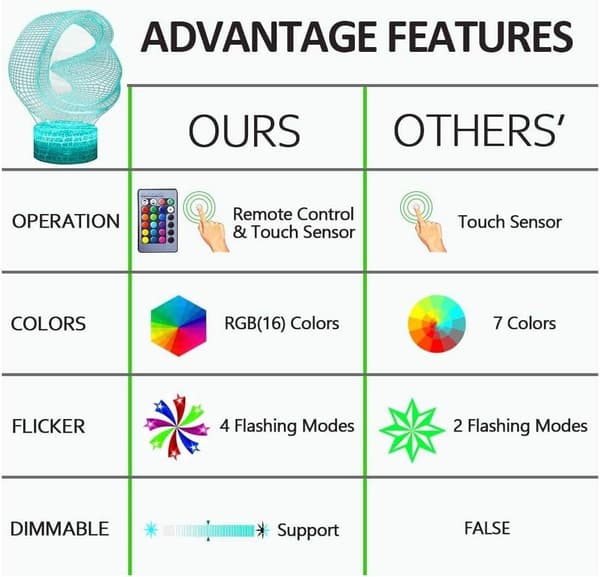 ADVANTAGE FEATURES

| | OURS | OTHERS' |
|---|---|---|
| OPERATION | Remote Control & Touch Sensor | Touch Sensor |
| COLORS | RGB(16) Colors | 7 Colors |
| FLICKER | 4 Flashing Modes | 2 Flashing Modes |
| DIMMABLE | Support | FALSE |